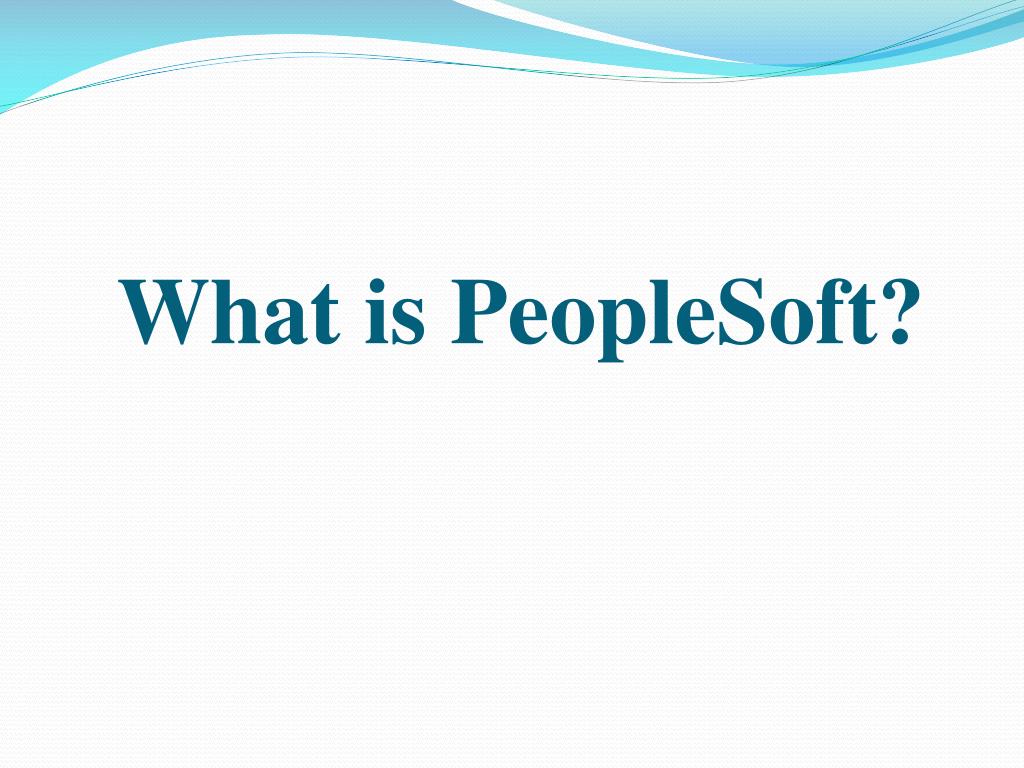 What is PeopleSoft?